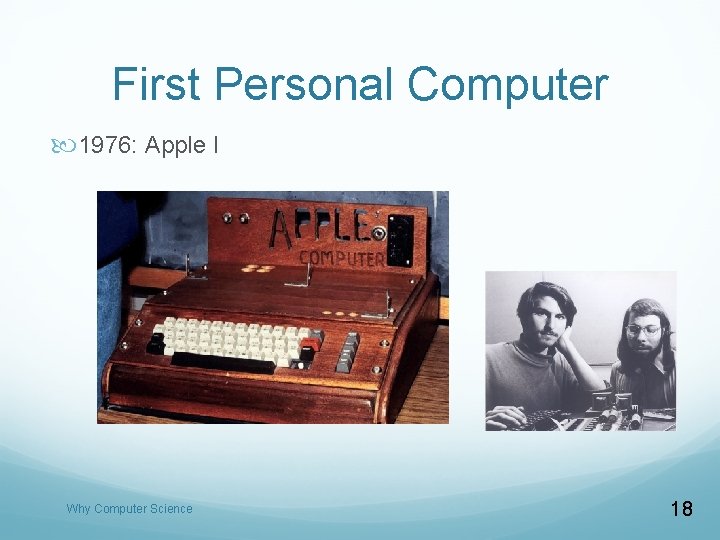 First Personal Computer

1976: Apple I

APPLE
COMPUTER

Why Computer Science

18